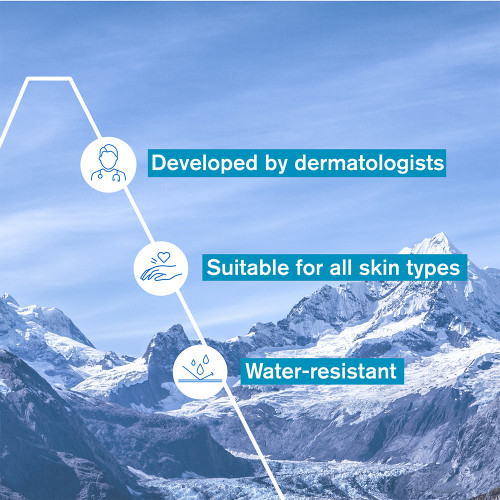 Developed by dermatologists

Suitable for all skin types

Water-resistant